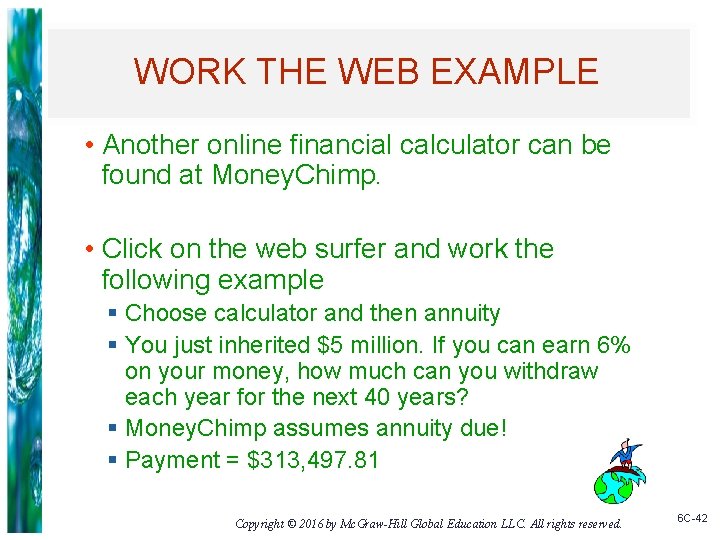 WORK THE WEB EXAMPLE

• Another online financial calculator can be found at MoneyChimp.

• Click on the web surfer and work the following example

▪ Choose calculator and then annuity

▪ You just inherited \$5 million. If you can earn 6% on your money, how much can you withdraw each year for the next 40 years?

▪ MoneyChimp assumes annuity due!

▪ Payment = \$313,497.81

Copyright © 2016 by McGraw-Hill Global Education LLC. All rights reserved.

6C-42